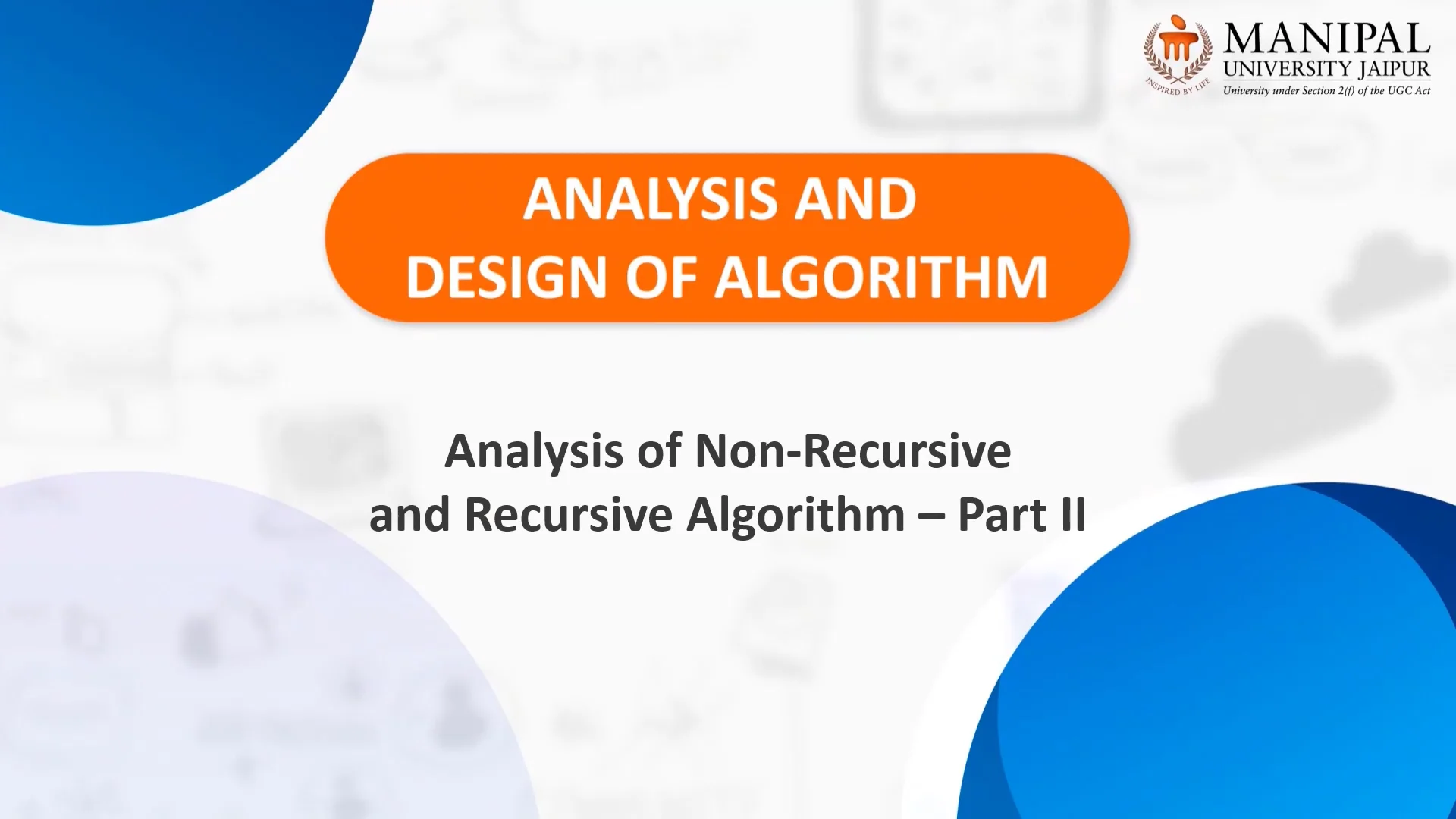 INSPIRED BY LIFE
MANIPAL
UNIVERSITY JAIPUR
University under Section 2(f) of the UGC Act

ANALYSIS AND
DESIGN OF ALGORITHM

Analysis of Non-Recursive and Recursive Algorithm – Part II